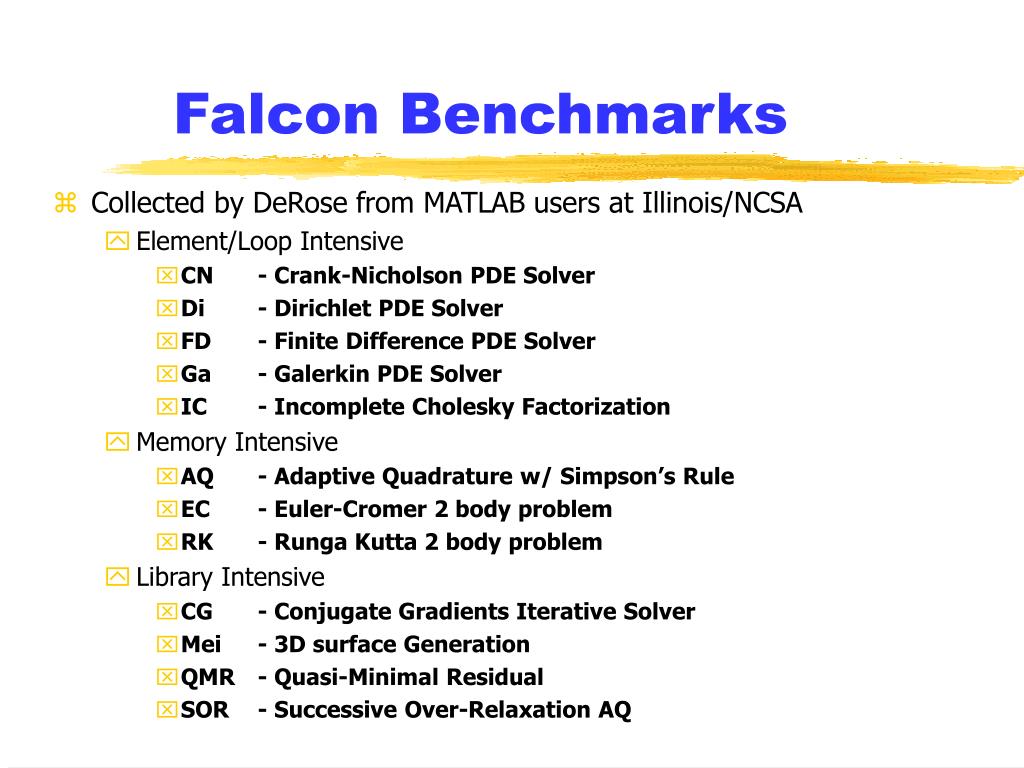 Falcon Benchmarks

Collected by DeRose from MATLAB users at Illinois/NCSA

Element/Loop Intensive

CN - Crank-Nicholson PDE Solver

Di - Dirichlet PDE Solver

FD - Finite Difference PDE Solver

Ga - Galerkin PDE Solver

IC - Incomplete Cholesky Factorization

Memory Intensive

AQ - Adaptive Quadrature w/ Simpson's Rule

EC - Euler-Cromer 2 body problem

RK - Runga Kutta 2 body problem

Library Intensive

CG - Conjugate Gradients Iterative Solver

Mei - 3D surface Generation

QMR - Quasi-Minimal Residual

SOR - Successive Over-Relaxation AQ